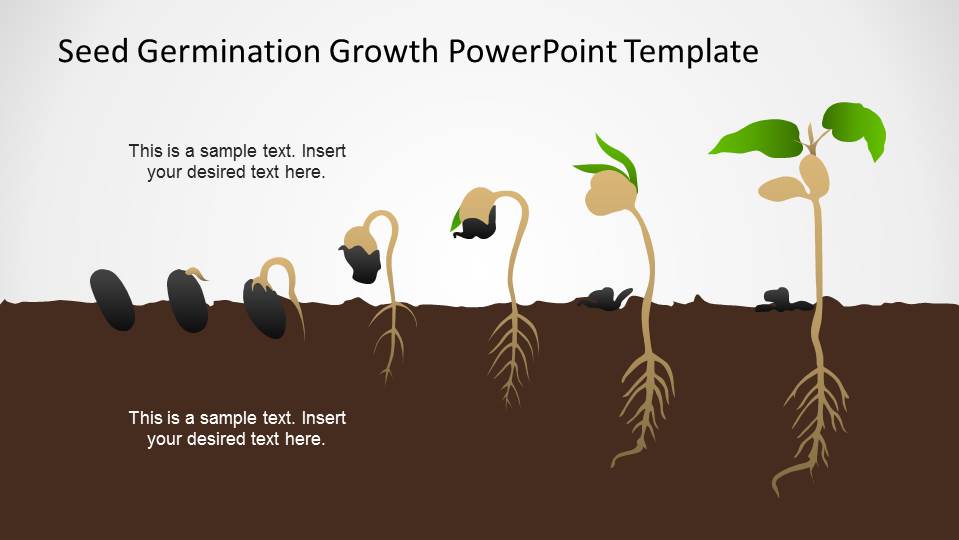 Seed Germination Growth PowerPoint Template

This is a sample text. Insert your desired text here.

This is a sample text. Insert your desired text here.